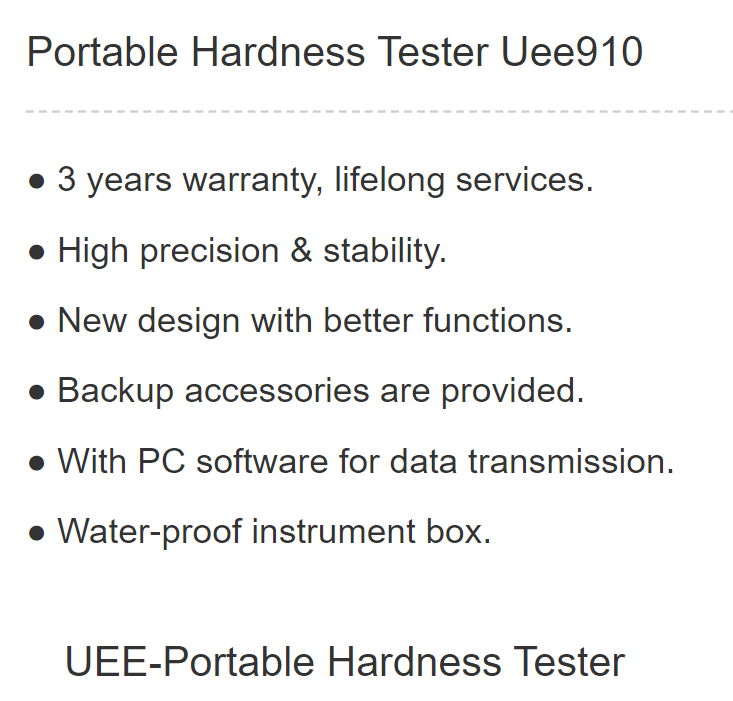 Portable Hardness Tester Uee910

● 3 years warranty, lifelong services.

● High precision & stability.

● New design with better functions.

● Backup accessories are provided.

● With PC software for data transmission.

● Water-proof instrument box.

UEE-Portable Hardness Tester